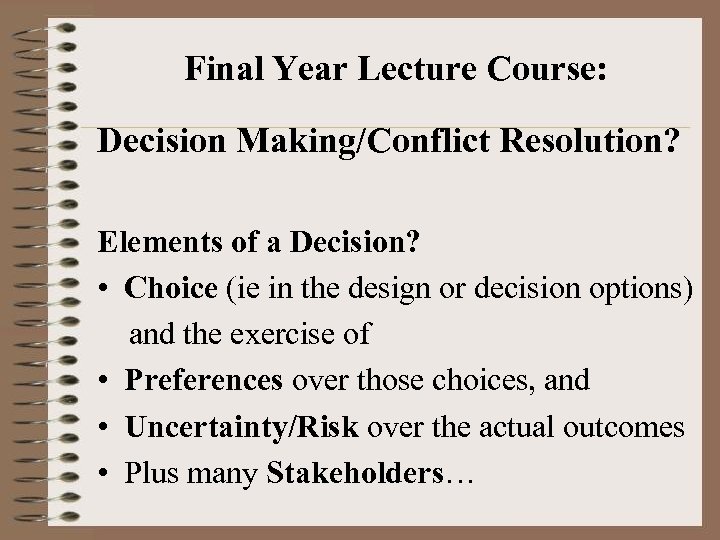 Final Year Lecture Course:

Decision Making/Conflict Resolution?

Elements of a Decision?

• Choice (ie in the design or decision options) and the exercise of
• Preferences over those choices, and
• Uncertainty/Risk over the actual outcomes
• Plus many Stakeholders…